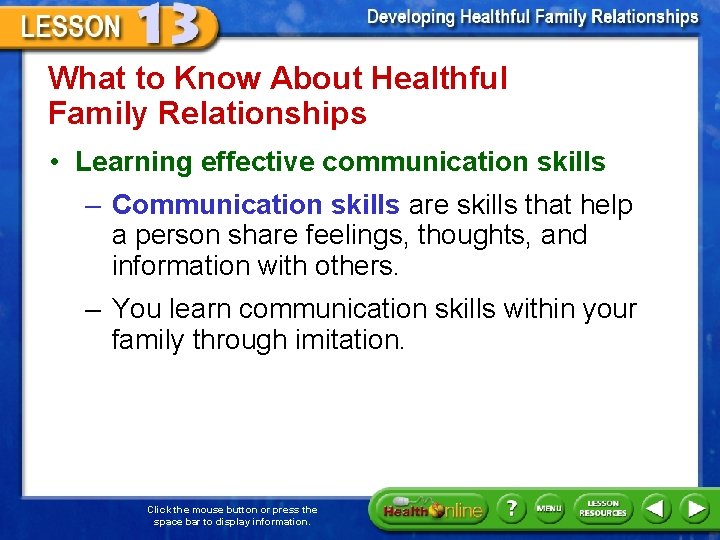 LESSON 13

Developing Healthful Family Relationships

What to Know About Healthful Family Relationships

• Learning effective communication skills

– Communication skills are skills that help a person share feelings, thoughts, and information with others.

– You learn communication skills within your family through imitation.

Click the mouse button or press the space bar to display information.

Health Online

?

MENU

LESSON RESOURCES